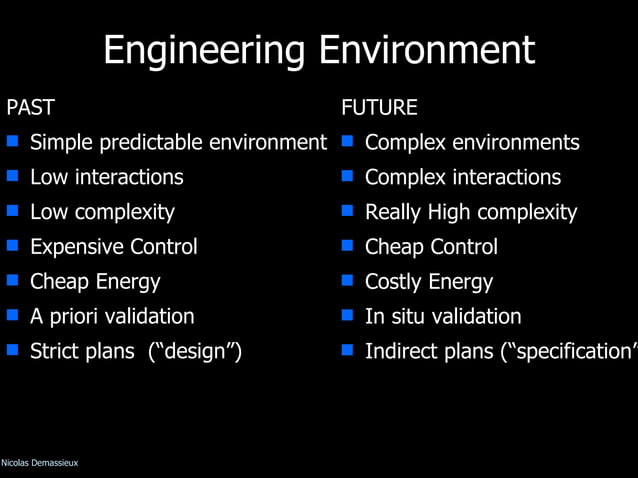 Engineering Environment

PAST
- Simple predictable environment
- Low interactions
- Low complexity
- Expensive Control
- Cheap Energy
- A priori validation
- Strict plans ("design")

FUTURE
- Complex environments
- Complex interactions
- Really High complexity
- Cheap Control
- Costly Energy
- In situ validation
- Indirect plans ("specification"

Nicolas Demassieux